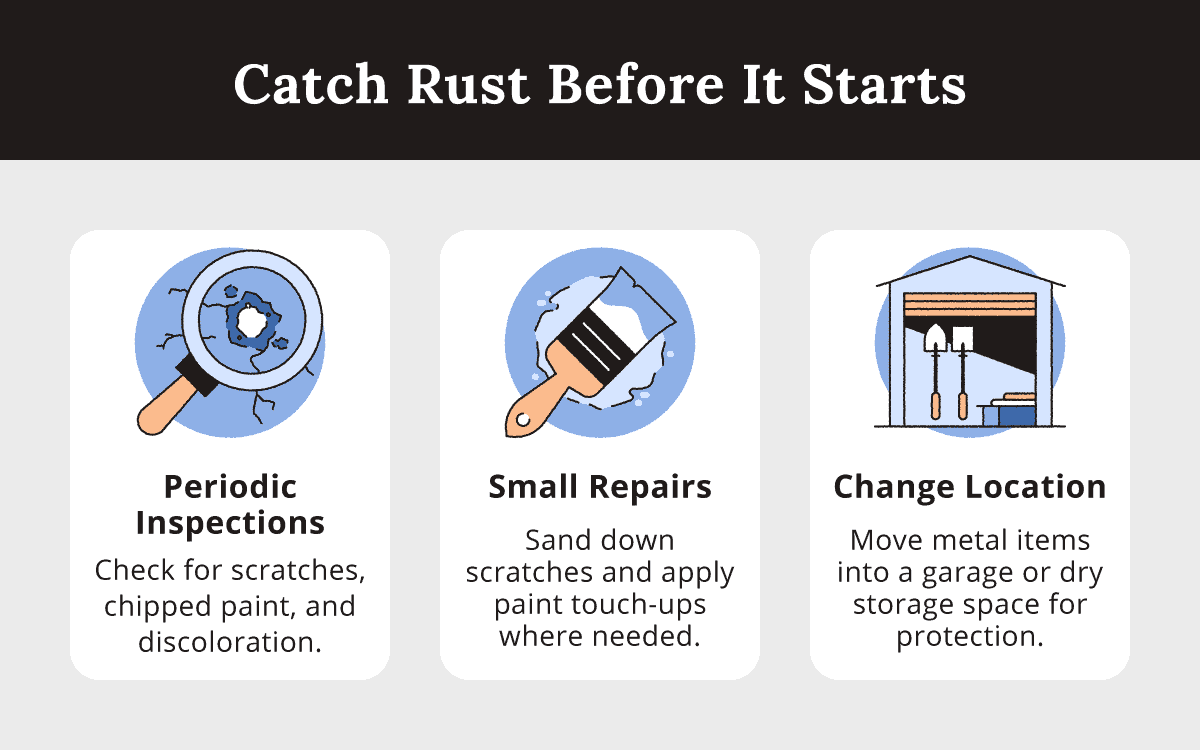 Catch Rust Before It Starts

Periodic Inspections

Check for scratches, chipped paint, and discoloration.

Small Repairs

Sand down scratches and apply paint touch-ups where needed.

Change Location

Move metal items into a garage or dry storage space for protection.